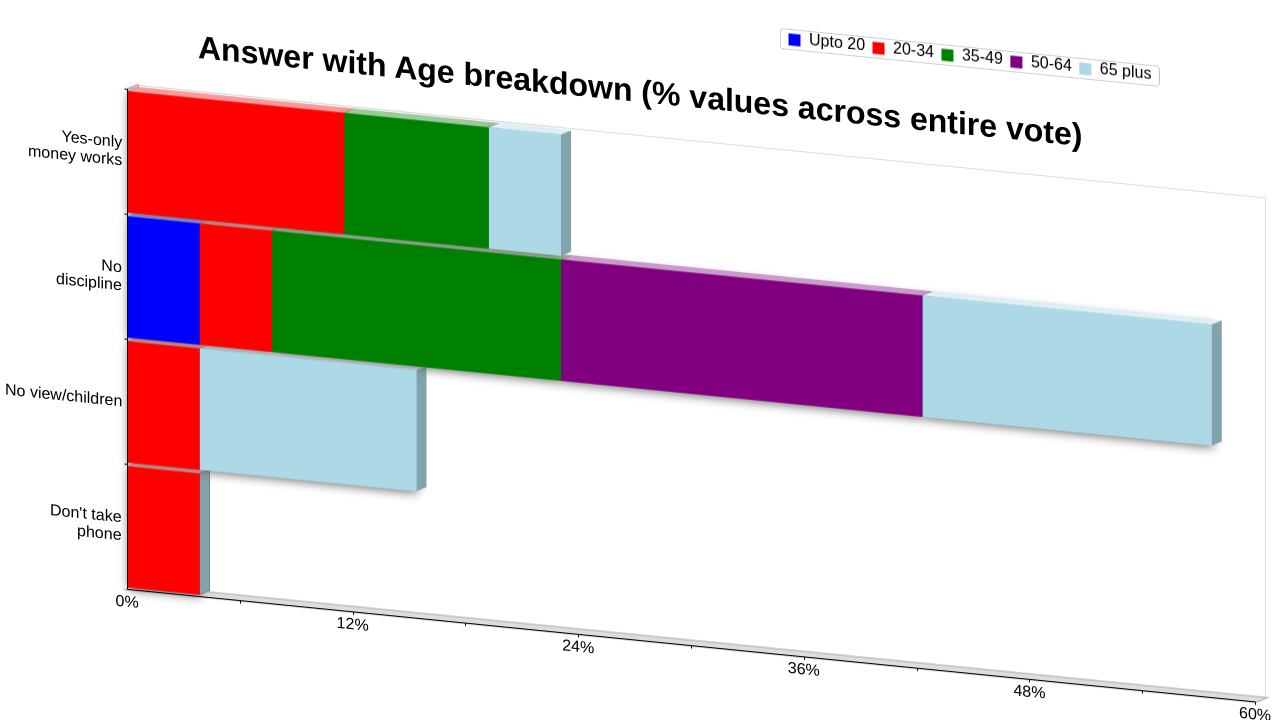 Answer with Age breakdown (% values across entire vote)

Upto 20
20-34
35-49
50-64
65 plus

Yes-only money works
No discipline
No view/children
Don't take phone

0%
12%
24%
36%
48%
60%